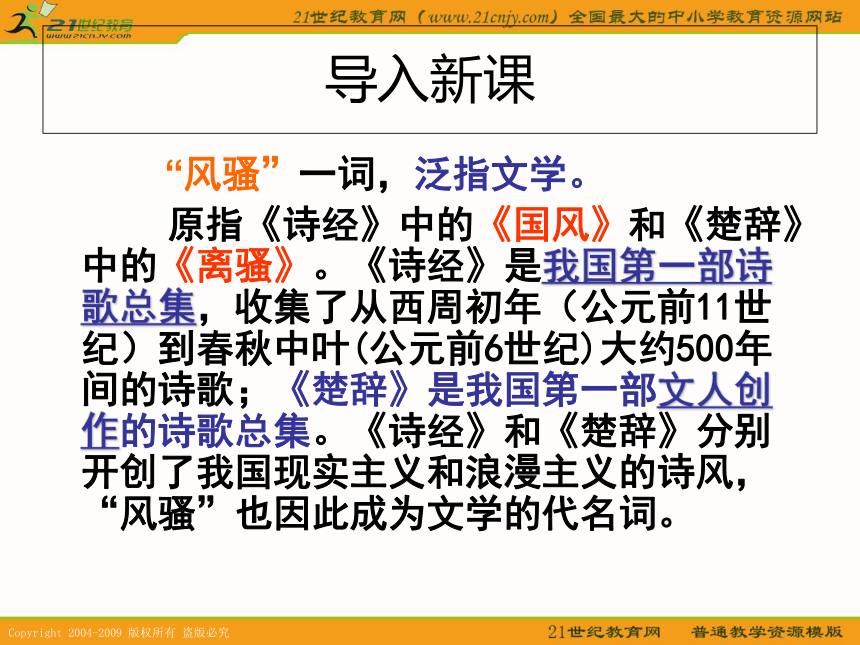 21世纪教育
www.21cnjy.com

21世纪教育网（www.21cnjy.com）全国最大的中小学教育资源网站

导入新课

“风骚”一词，泛指文学。

原指《诗经》中的《国风》和《楚辞》中的《离骚》。《诗经》是我国第一部诗歌总集，收集了从西周初年（公元前11世纪）到春秋中叶(公元前6世纪)大约500年间的诗歌；《楚辞》是我国第一部文人创作的诗歌总集。《诗经》和《楚辞》分别开创了我国现实主义和浪漫主义的诗风，“风骚”也因此成为文学的代名词。

Copyright 2004-2009 版权所有 盗版必究

21世纪教育网　普通教学资源模版